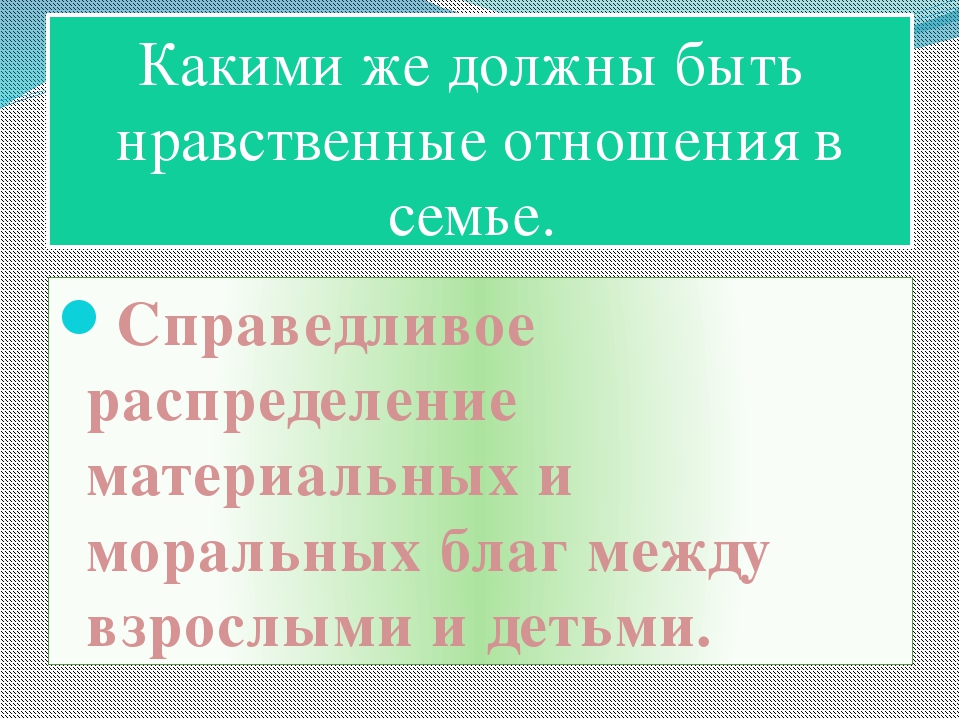 Какими же должны быть нравственные отношения в семье.

Справедливое распределение материальных и моральных благ между взрослыми и детьми.